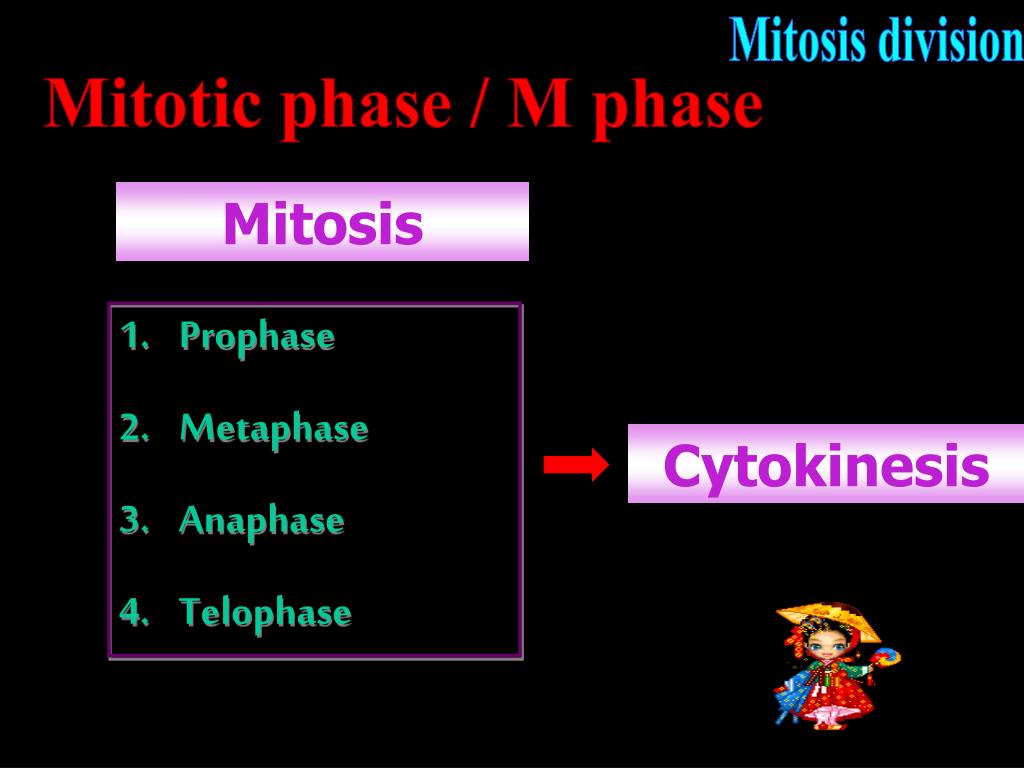 Mitosis division

Mitotic phase / M phase

Mitosis

1. Prophase

2. Metaphase

3. Anaphase

4. Telophase

Cytokinesis